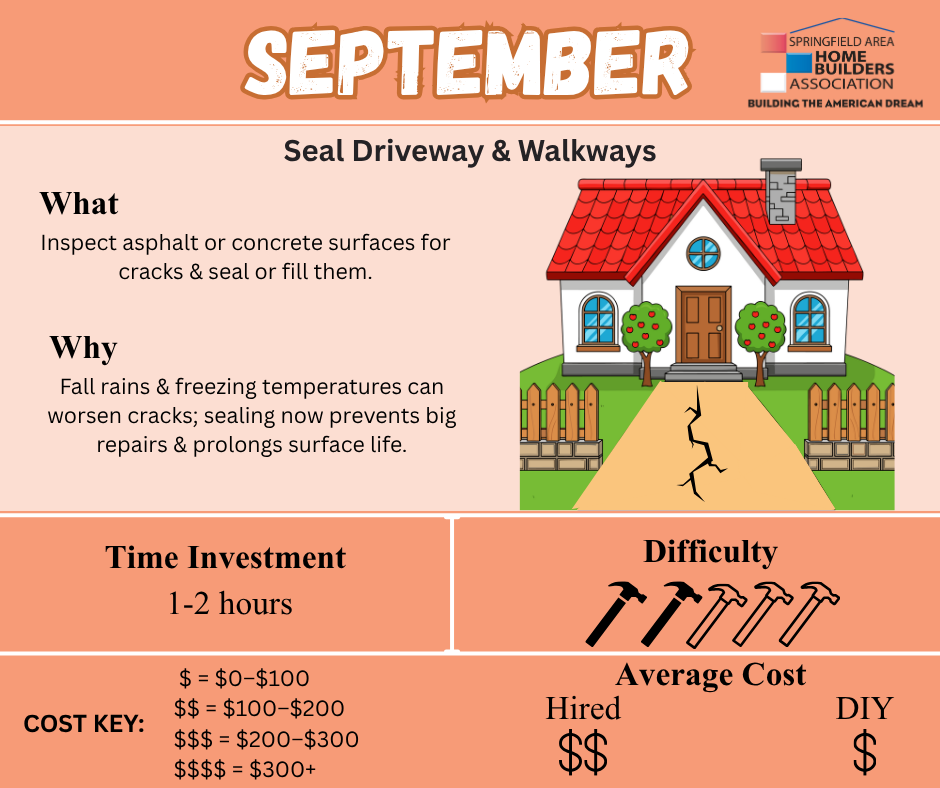 SEPTEMBER

SPRINGFIELD AREA
HOME
BUILDERS
ASSOCIATION
BUILDING THE AMERICAN DREAM

Seal Driveway & Walkways

What

Inspect asphalt or concrete surfaces for cracks & seal or fill them.

Why

Fall rains & freezing temperatures can worsen cracks; sealing now prevents big repairs & prolongs surface life.

Time Investment

1-2 hours

Difficulty

COST KEY:

$ = $0–$100
$$ = $100–$200
$$$ = $200–$300
$$$$ = $300+

Average Cost

Hired
$$

DIY
$